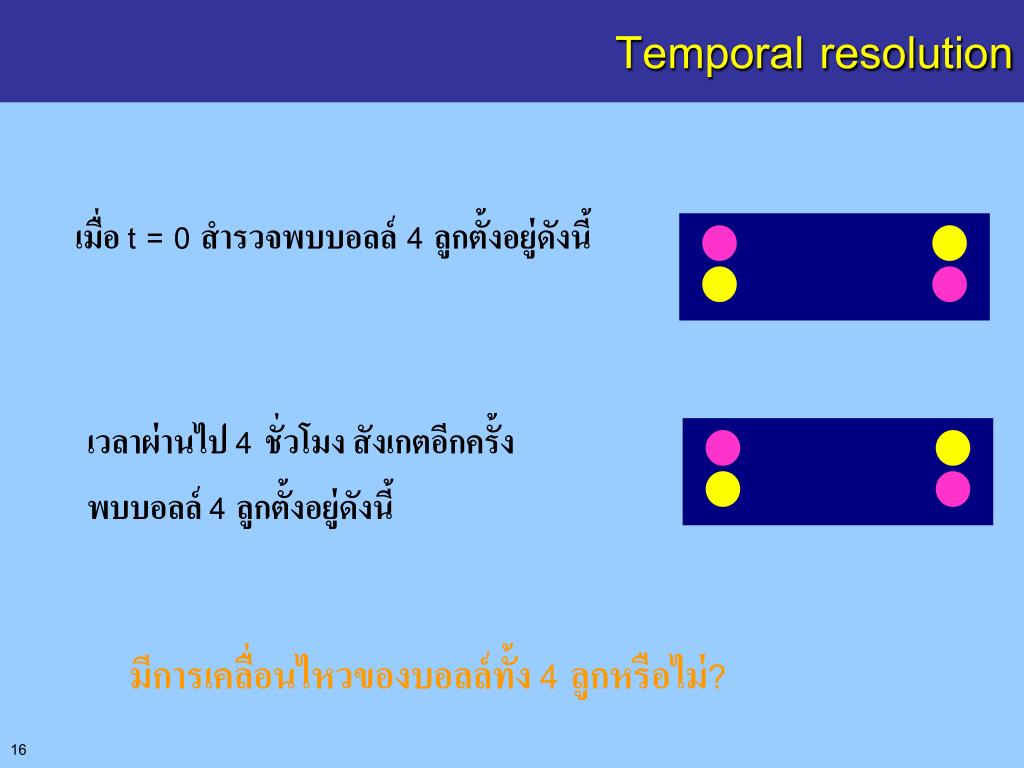 Temporal resolution

เมื่อ t = 0 สำรวจพบบอลล์ 4 ลูกตั้งอยู่ดังนี้

เวลาผ่านไป 4 ชั่วโมง สังเกตอีกครั้ง

พบบอลล์ 4 ลูกตั้งอยู่ดังนี้

มีการเคลื่อนไหวของบอลล์ทั้ง 4 ลูกหรือไม่?

16